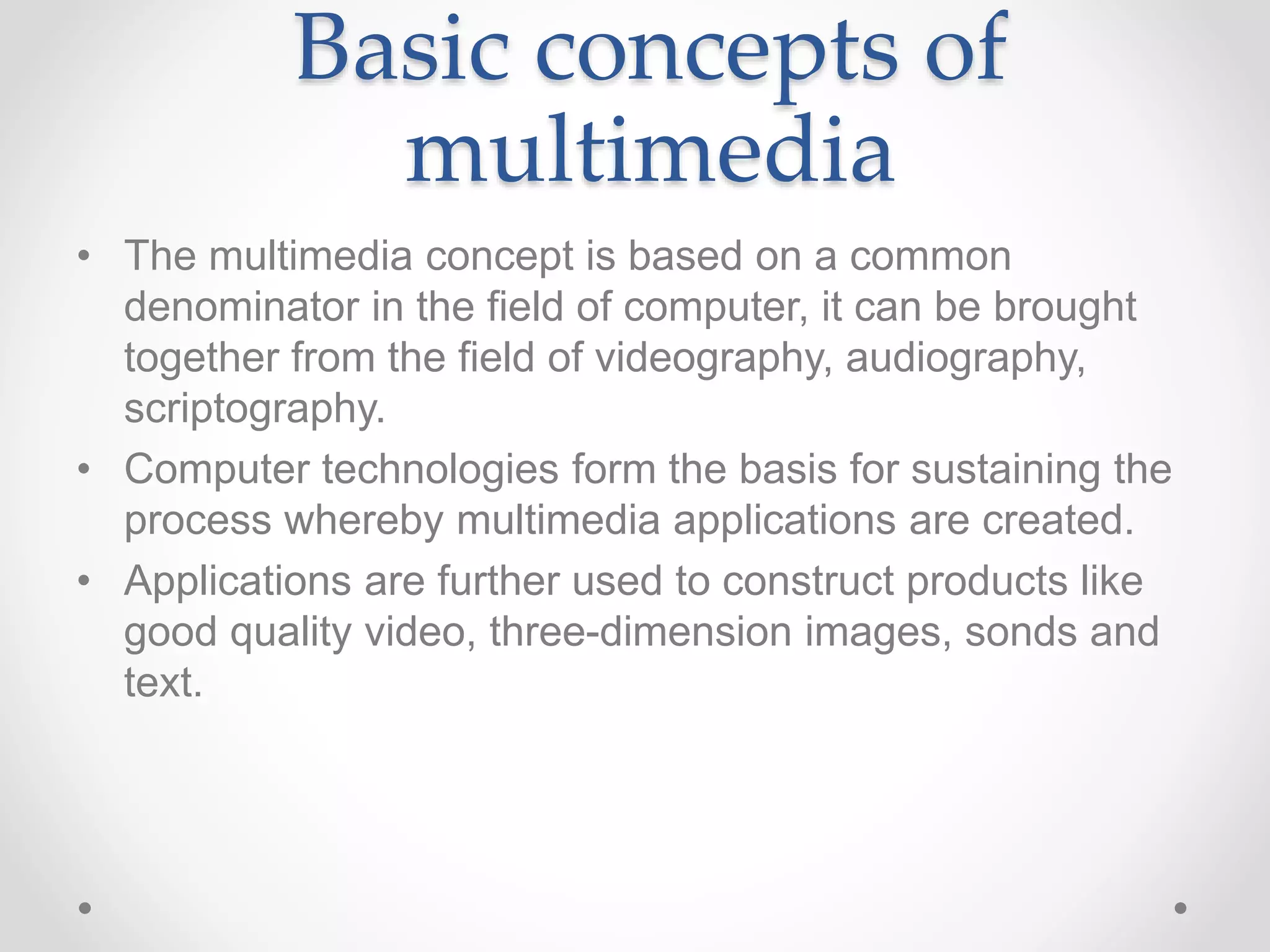 Basic concepts of multimedia

• The multimedia concept is based on a common denominator in the field of computer, it can be brought together from the field of videography, audiography, scriptography.

• Computer technologies form the basis for sustaining the process whereby multimedia applications are created.

• Applications are further used to construct products like good quality video, three-dimension images, sonds and text.